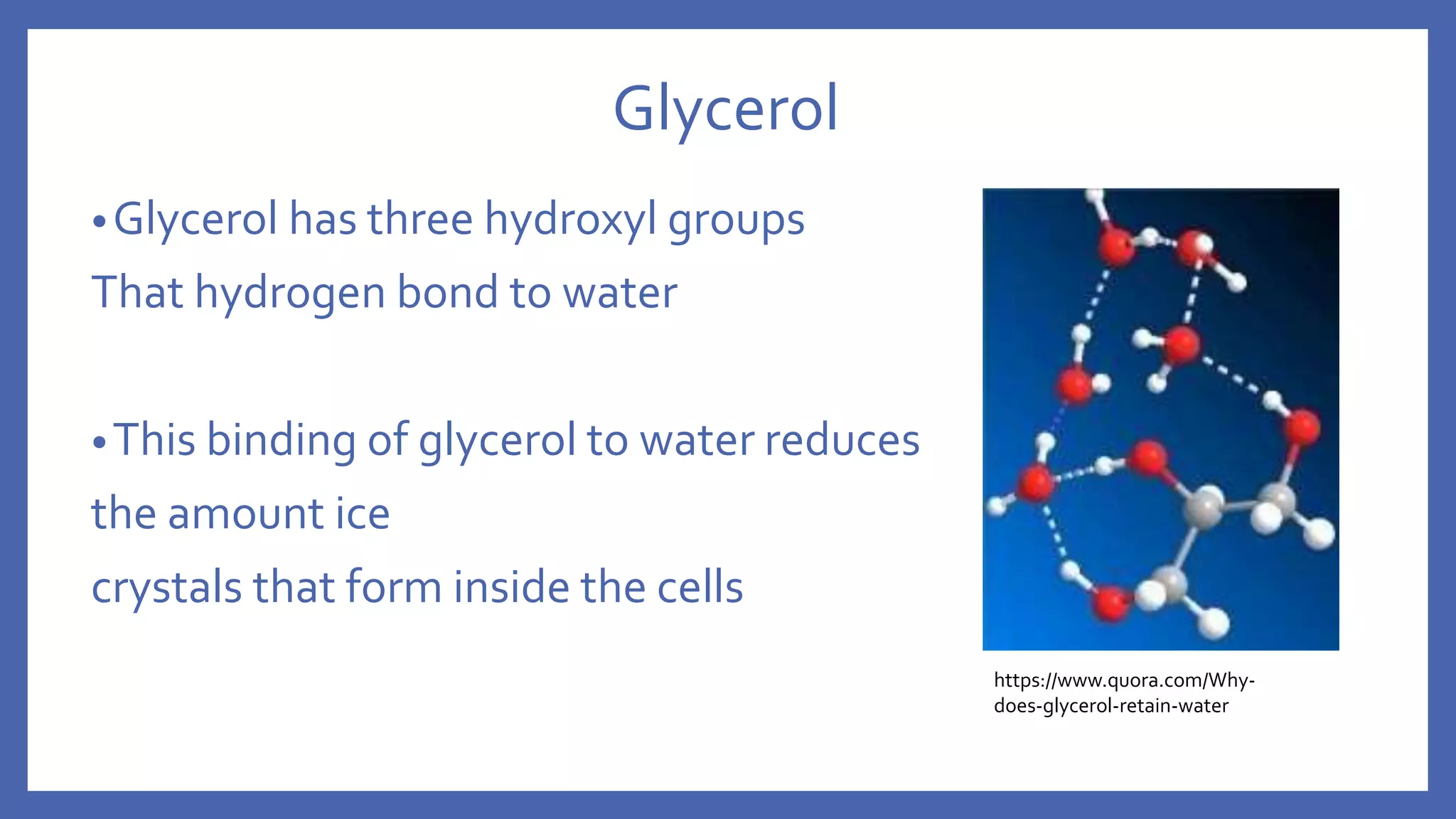 Glycerol

• Glycerol has three hydroxyl groups
That hydrogen bond to water

• This binding of glycerol to water reduces
the amount ice
crystals that form inside the cells

https://www.quora.com/Why-does-glycerol-retain-water